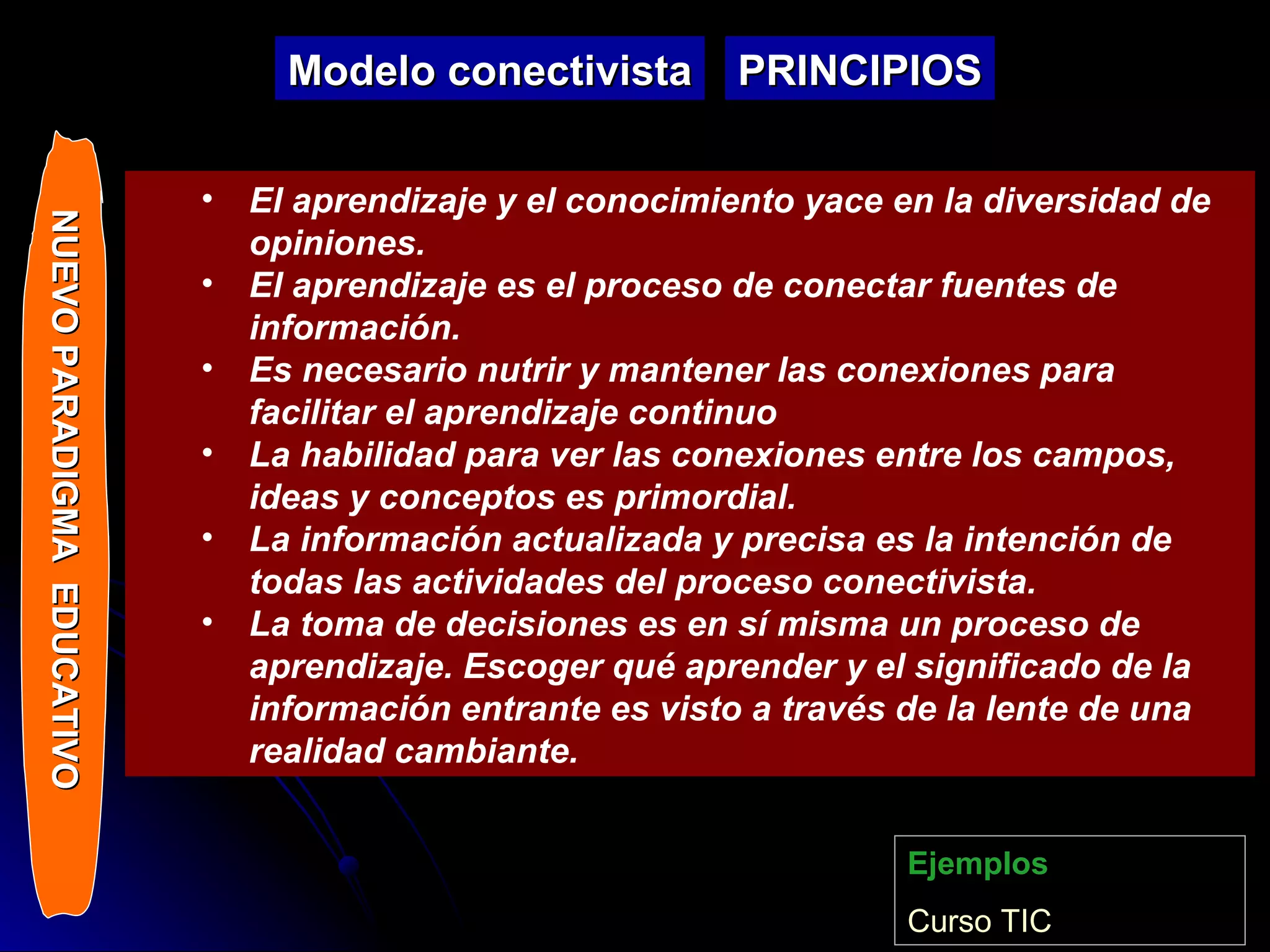 Modelo conectivista PRINCIPIOS

NUEVO PARADIGMA EDUCATIVO

• El aprendizaje y el conocimiento yace en la diversidad de opiniones.
• El aprendizaje es el proceso de conectar fuentes de información.
• Es necesario nutrir y mantener las conexiones para facilitar el aprendizaje continuo
• La habilidad para ver las conexiones entre los campos, ideas y conceptos es primordial.
• La información actualizada y precisa es la intención de todas las actividades del proceso conectivista.
• La toma de decisiones es en sí misma un proceso de aprendizaje. Escoger qué aprender y el significado de la información entrante es visto a través de la lente de una realidad cambiante.

Ejemplos

Curso TIC